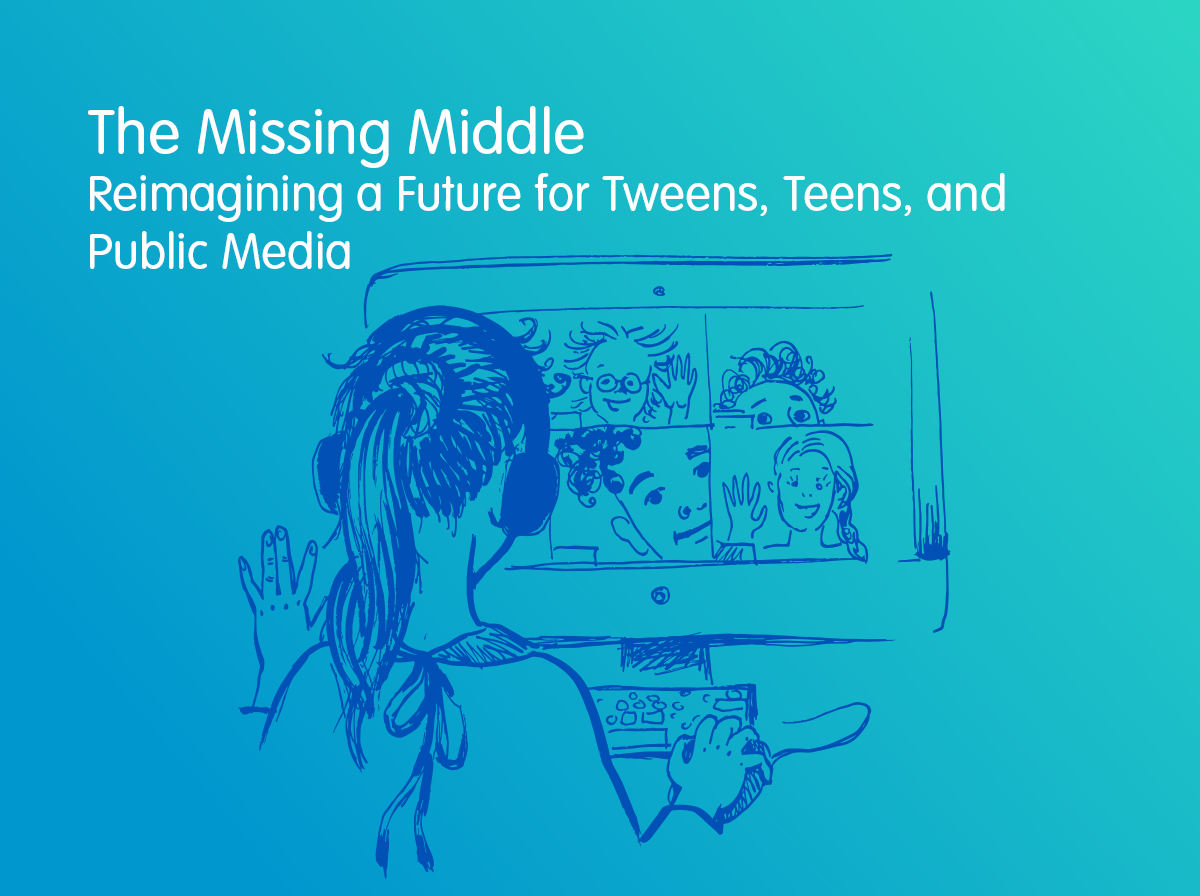 The Missing Middle
Reimagining a Future for Tweens, Teens, and Public Media